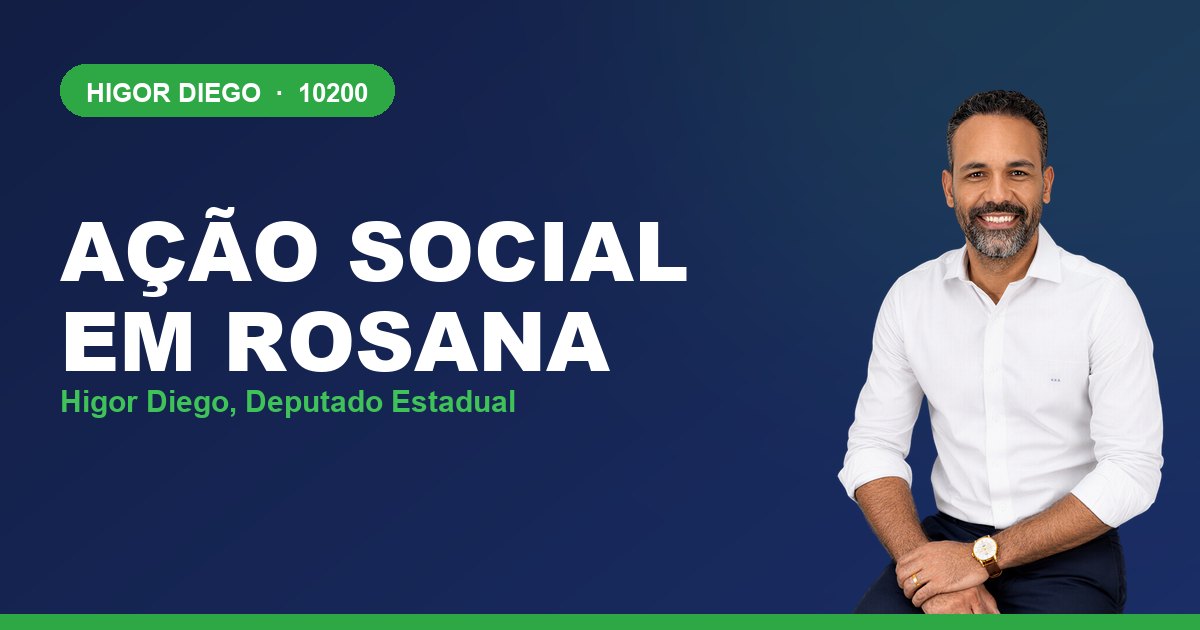 HIGOR DIEGO · 10200

AÇÃO SOCIAL EM ROSANA

Higor Diego, Deputado Estadual